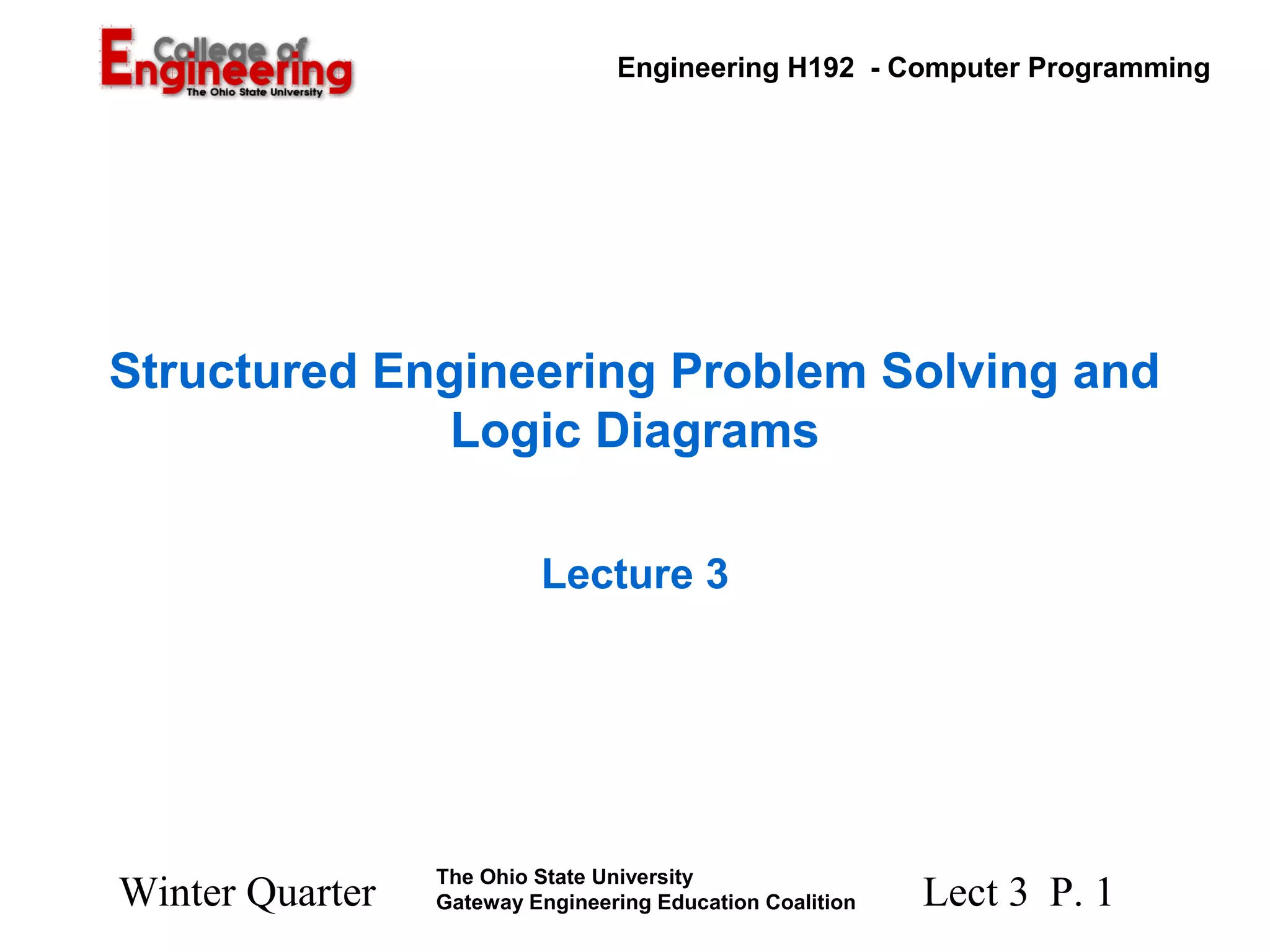 College of Engineering
The Ohio State University

Engineering H192 - Computer Programming

Structured Engineering Problem Solving and Logic Diagrams

Lecture 3

Winter Quarter

The Ohio State University
Gateway Engineering Education Coalition

Lect 3 P. 1